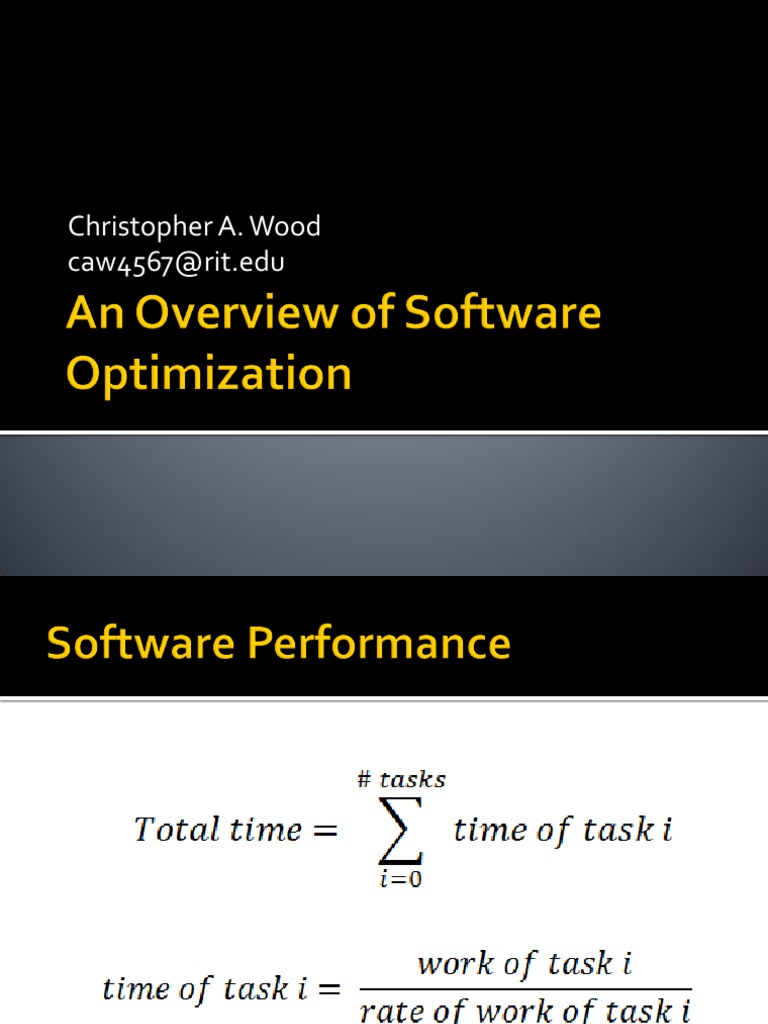 Christopher A. Wood
caw4567@rit.edu

An Overview of Software Optimization

Software Performance

$Total\ time = \sum_{i=0}^{\#\ tasks} time\ of\ task\ i$

$time\ of\ task\ i = \frac{work\ of\ task\ i}{rate\ of\ work\ of\ task\ i}$